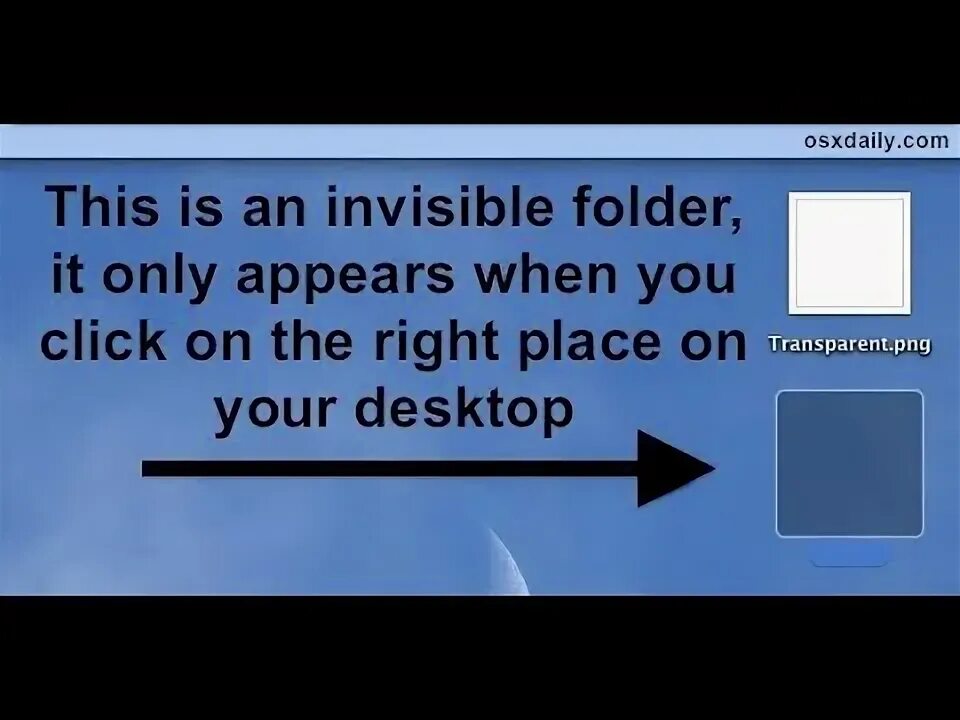 osxdaily.com

This is an invisible folder, it only appears when you click on the right place on your desktop

Transparent.png